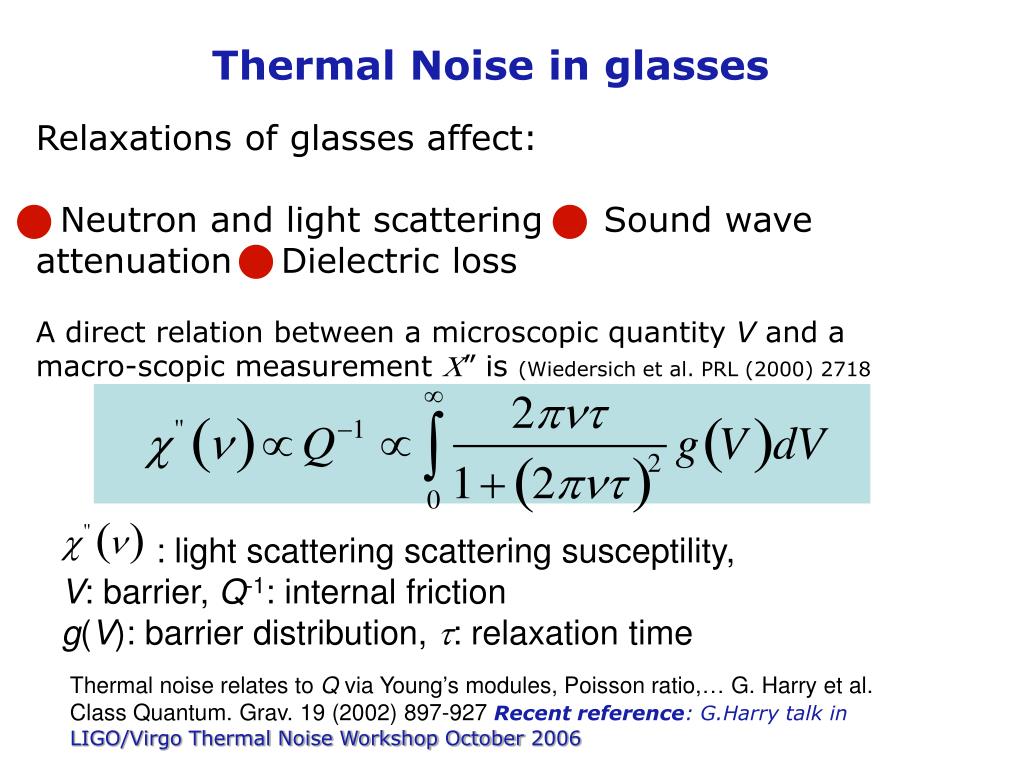 Thermal Noise in glasses

Relaxations of glasses affect:

Neutron and light scattering Sound wave attenuation Dielectric loss

A direct relation between a microscopic quantity $V$ and a macro-scopic measurement $X''$ is (Wiedersich et al. PRL (2000) 2718

$\chi''(\nu) \propto Q^{-1} \propto \int_0^\infty \frac{2\pi\nu\tau}{1+(2\pi\nu\tau)^2} g(V)dV$

$\chi''(\nu)$ : light scattering scattering susceptility,
$V$: barrier, $Q^{-1}$: internal friction
$g(V)$: barrier distribution, $\tau$: relaxation time

Thermal noise relates to $Q$ via Young's modules, Poisson ratio,… G. Harry et al. Class Quantum. Grav. 19 (2002) 897-927 Recent reference: G.Harry talk in LIGO/Virgo Thermal Noise Workshop October 2006